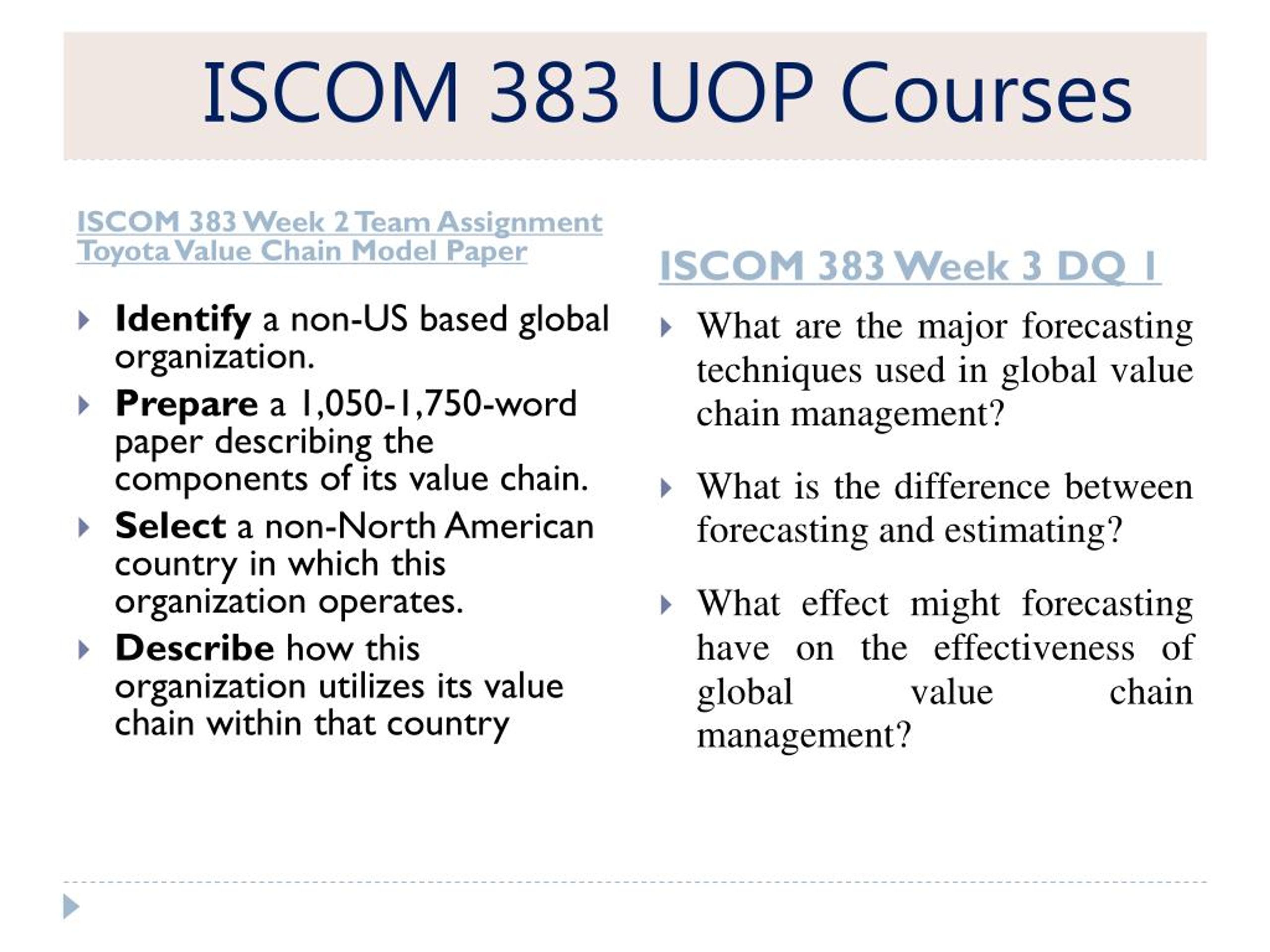 ISCOM 383 UOP Courses

ISCOM 383 Week 2 Team Assignment Toyota Value Chain Model Paper

Identify a non-US based global organization.

Prepare a 1,050-1,750-word paper describing the components of its value chain.

Select a non-North American country in which this organization operates.

Describe how this organization utilizes its value chain within that country

ISCOM 383 Week 3 DQ 1

What are the major forecasting techniques used in global value chain management?

What is the difference between forecasting and estimating?

What effect might forecasting have on the effectiveness of global value chain management?